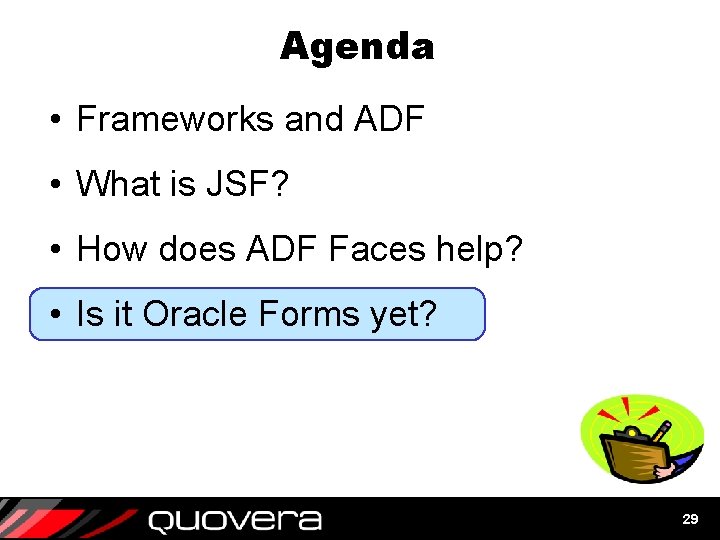 Agenda

• Frameworks and ADF

• What is JSF?

• How does ADF Faces help?

• Is it Oracle Forms yet?

quovera

29